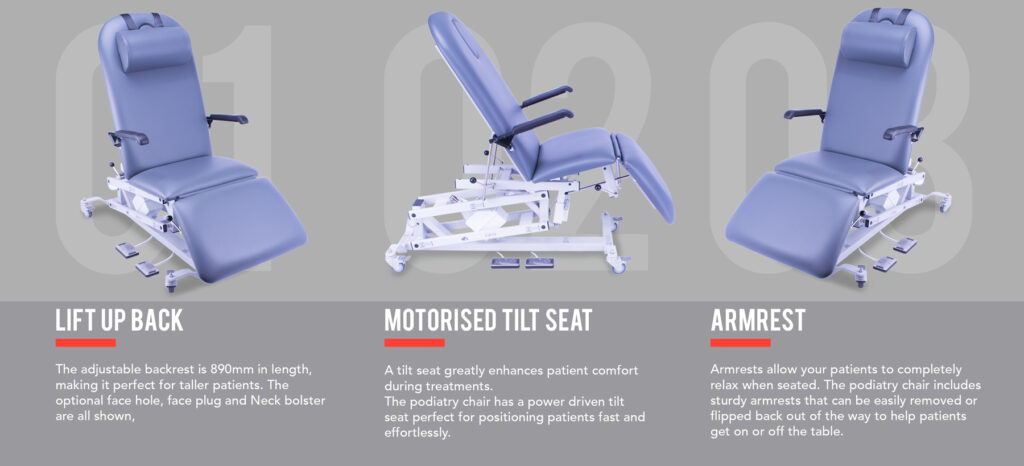 01

LIFT UP BACK

The adjustable backrest is 890mm in length, making it perfect for taller patients. The optional face hole, face plug and Neck bolster are all shown,

02

MOTORISED TILT SEAT

A tilt seat greatly enhances patient comfort during treatments.
The podiatry chair has a power driven tilt seat perfect for positioning patients fast and effortlessly.

03

ARMREST

Armrests allow your patients to completely relax when seated. The podiatry chair includes sturdy armrests that can be easily removed or flipped back out of the way to help patients get on or off the table.